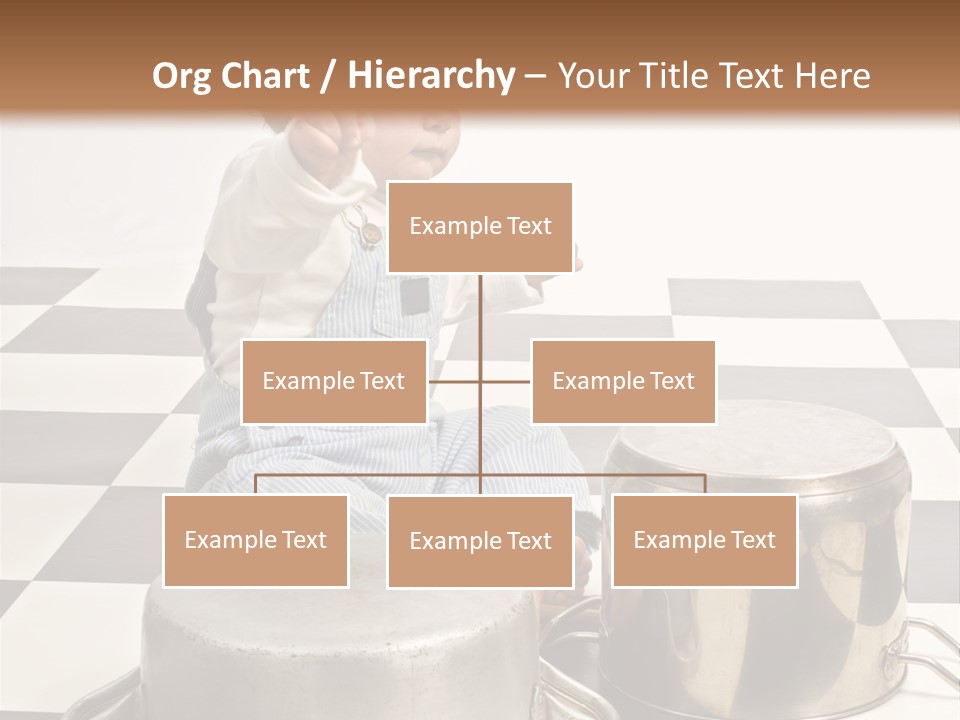 Org Chart / Hierarchy – Your Title Text Here

Example Text

Example Text

Example Text

Example Text

Example Text

Example Text